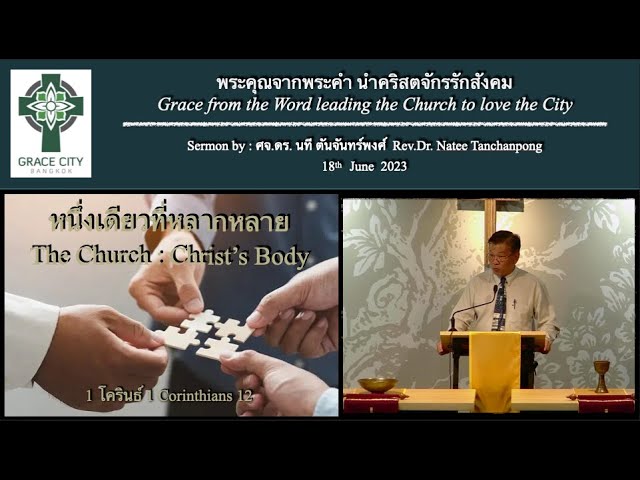 GRACE CITY
BANGKOK

พระคุณจากพระคำ นำคริสตจักรรักสังคม
Grace from the Word leading the Church to love the City

Sermon by : ศจ.ดร. นที ตันจันทร์พงศ์ Rev.Dr. Natee Tanchanpong
18th June 2023

หนึ่งเดียวที่หลากหลาย
The Church : Christ's Body

1 โครินธ์ 1 Corinthians 12